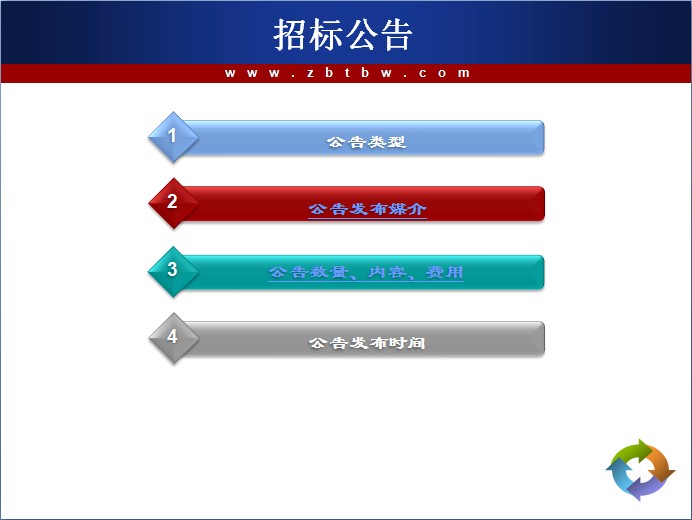 招标公告

www.zbtbw.com

1 公告类型

2 公告发布媒介

3 公告数量、内容、费用

4 公告发布时间